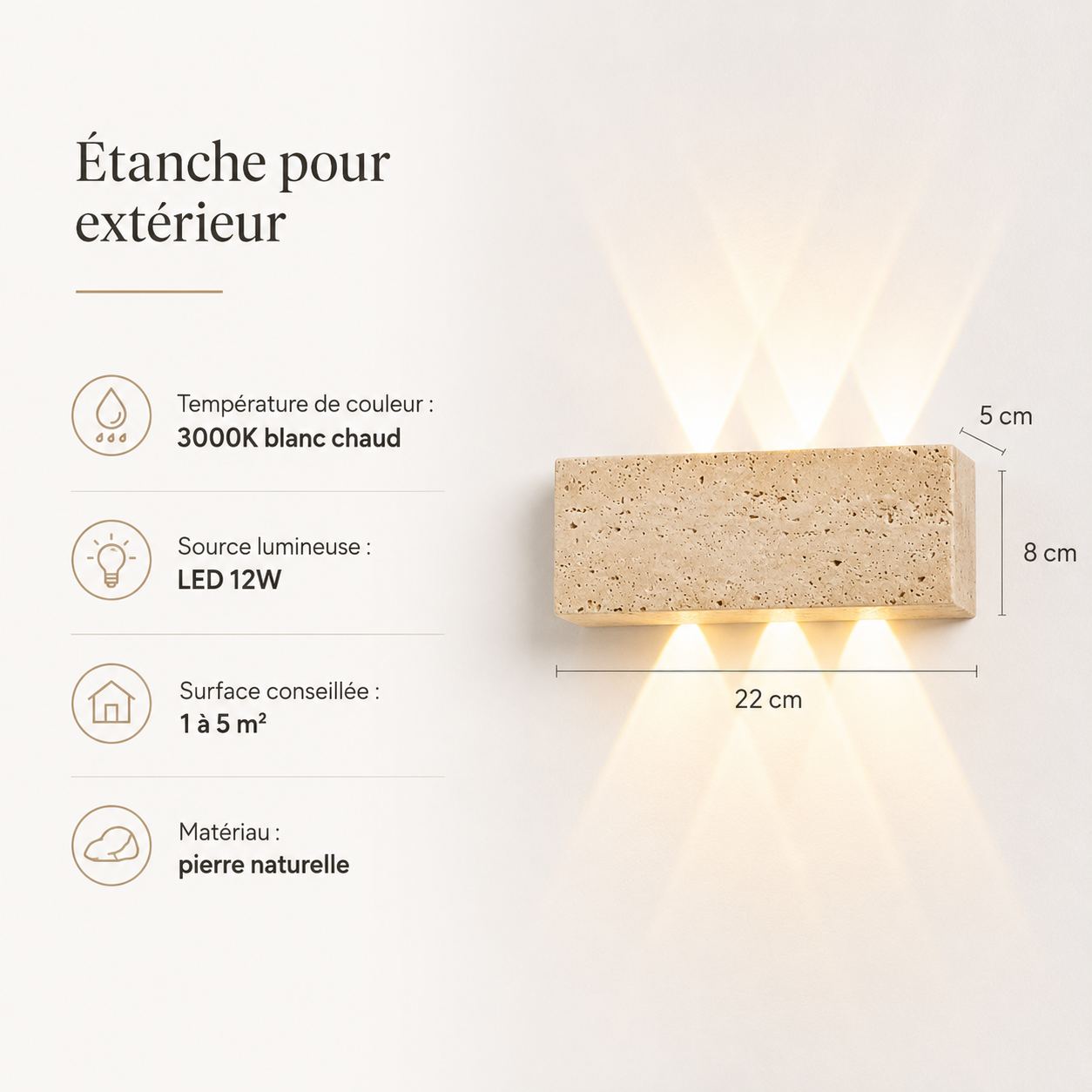 Étanche pour extérieur

Température de couleur :
3000K blanc chaud

Source lumineuse :
LED 12W

Surface conseillée :
1 à 5 m²

Matériau :
pierre naturelle

5 cm

8 cm

22 cm